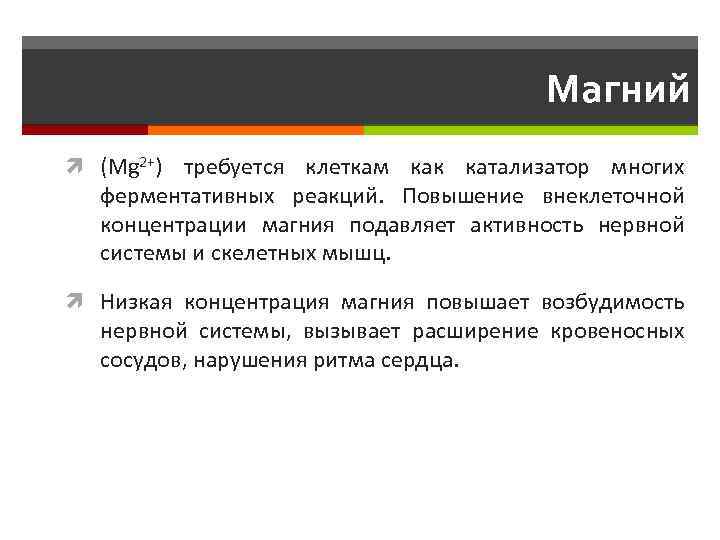 Магний

($Mg^{2+}$) требуется клеткам как катализатор многих ферментативных реакций. Повышение внеклеточной концентрации магния подавляет активность нервной системы и скелетных мышц.

Низкая концентрация магния повышает возбудимость нервной системы, вызывает расширение кровеносных сосудов, нарушения ритма сердца.